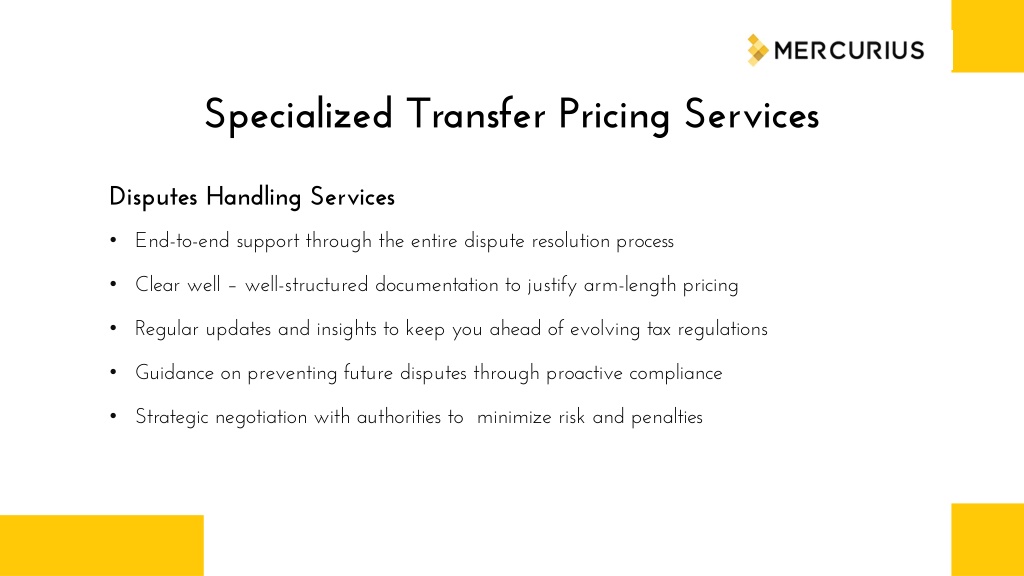 MERCURIUS

Specialized Transfer Pricing Services

Disputes Handling Services

• End-to-end support through the entire dispute resolution process

• Clear well – well-structured documentation to justify arm-length pricing

• Regular updates and insights to keep you ahead of evolving tax regulations

• Guidance on preventing future disputes through proactive compliance

• Strategic negotiation with authorities to minimize risk and penalties